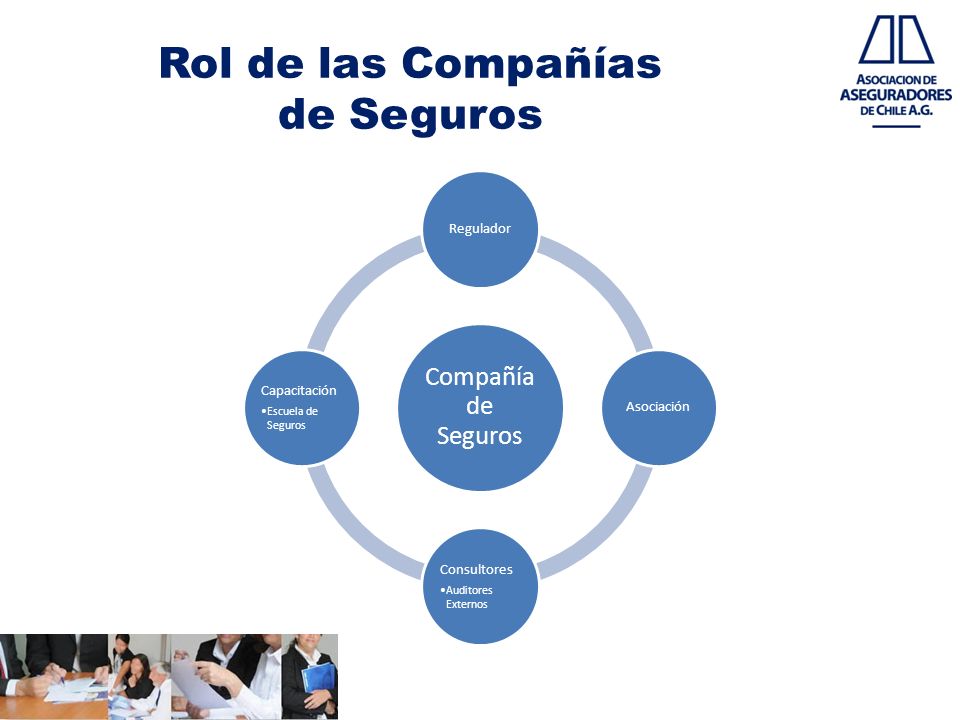 Rol de las Compañías de Seguros

ASOCIACION DE ASEGURADORES DE CHILE A.G.

Regulador

Capacitación
•Escuela de Seguros

Compañía de Seguros

Asociación

Consultores
•Auditores Externos